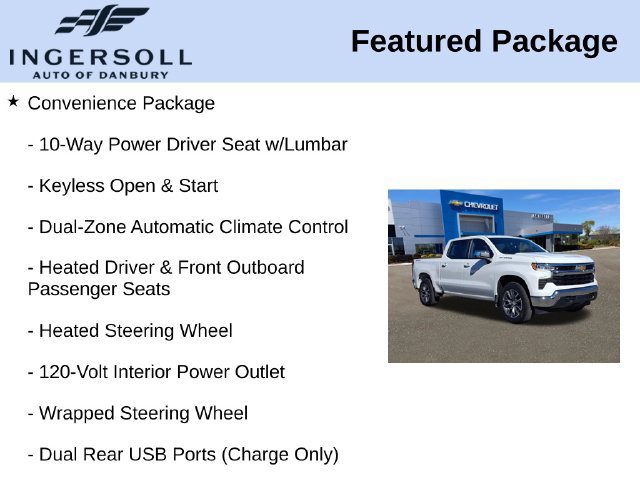 INGERSOLL
AUTO OF DANBURY

Featured Package

★ Convenience Package

- 10-Way Power Driver Seat w/Lumbar

- Keyless Open & Start

- Dual-Zone Automatic Climate Control

- Heated Driver & Front Outboard Passenger Seats

- Heated Steering Wheel

- 120-Volt Interior Power Outlet

- Wrapped Steering Wheel

- Dual Rear USB Ports (Charge Only)

CHEVROLET